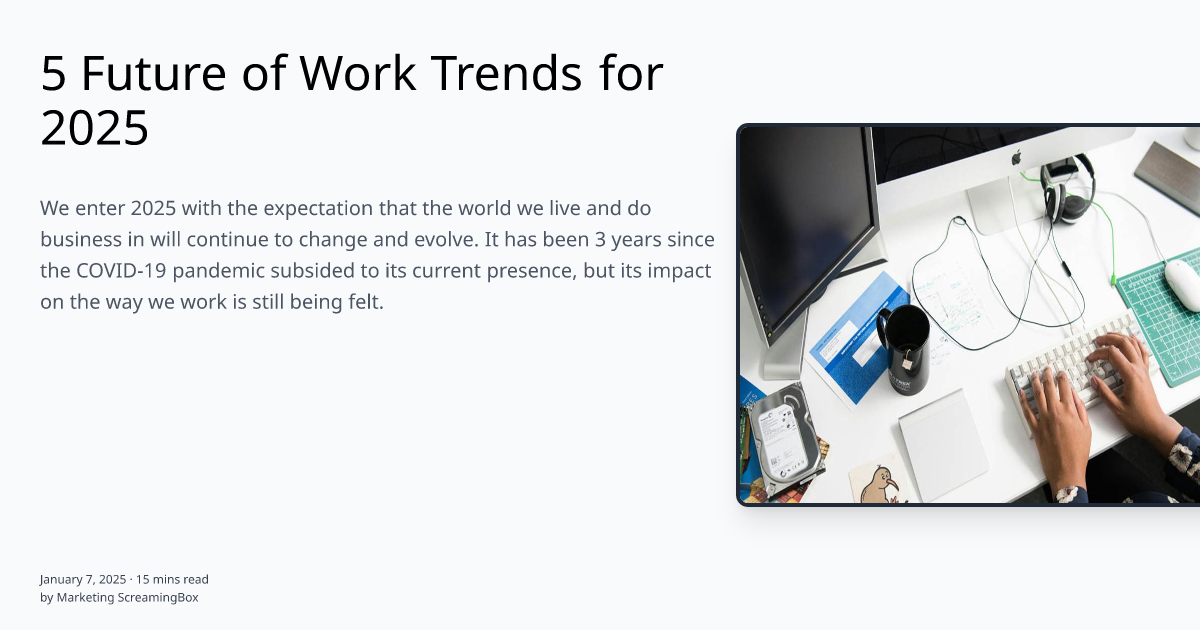 5 Future of Work Trends for 2025

We enter 2025 with the expectation that the world we live and do business in will continue to change and evolve. It has been 3 years since the COVID-19 pandemic subsided to its current presence, but its impact on the way we work is still being felt.

January 7, 2025 · 15 mins read
by Marketing ScreamingBox